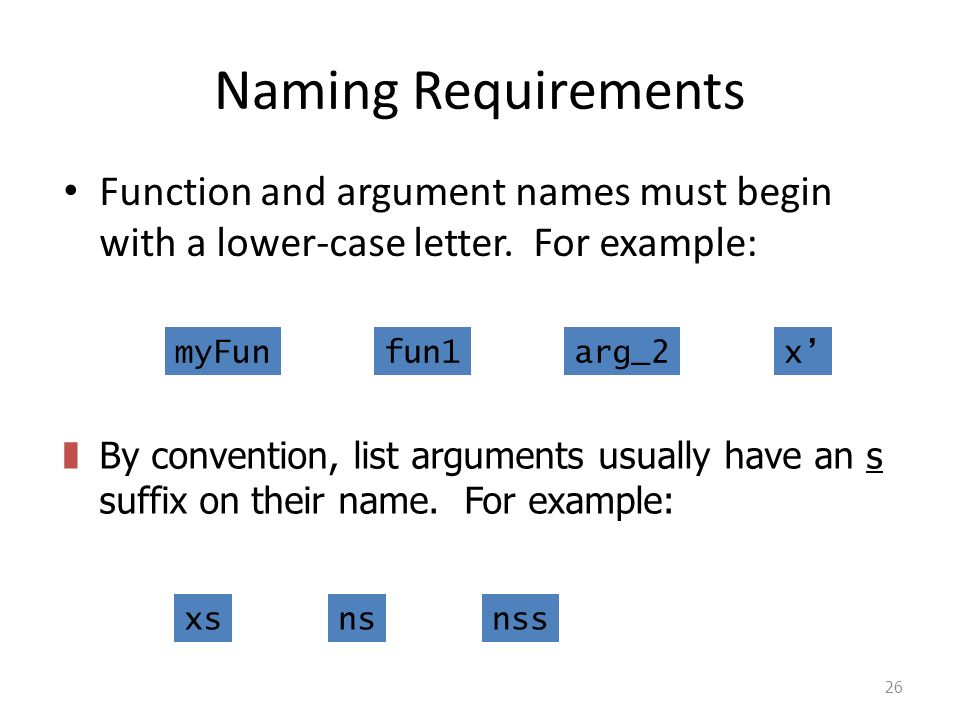 Naming Requirements

• Function and argument names must begin with a lower-case letter. For example:

myFun fun1 arg_2 x’

By convention, list arguments usually have an s suffix on their name. For example:

xs ns nss

26